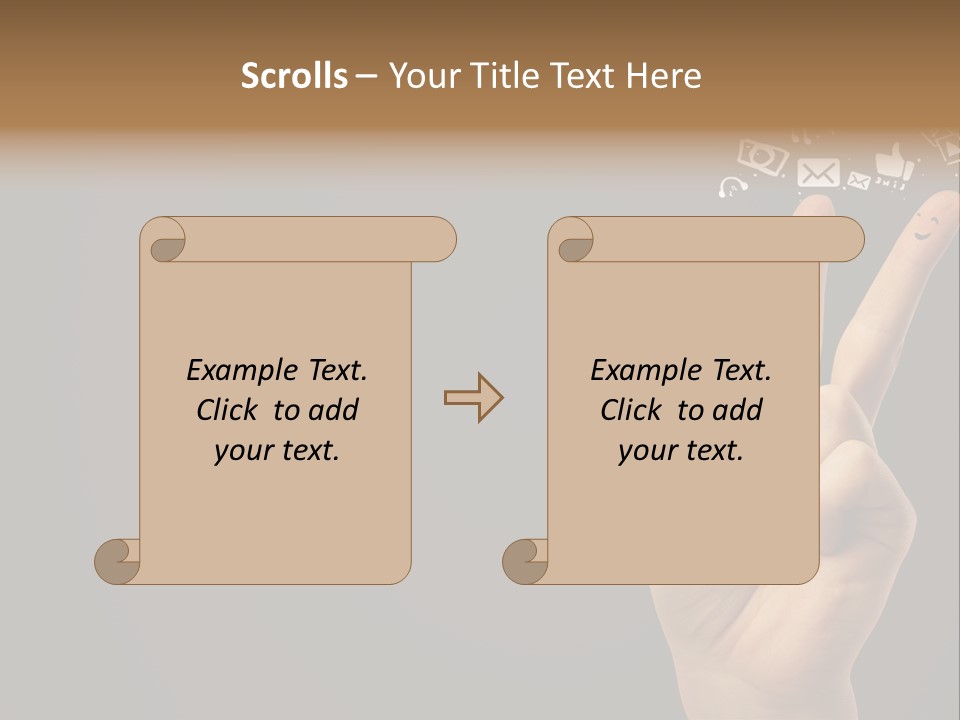 Scrolls – Your Title Text Here

Example Text. Click to add your text.

Example Text. Click to add your text.